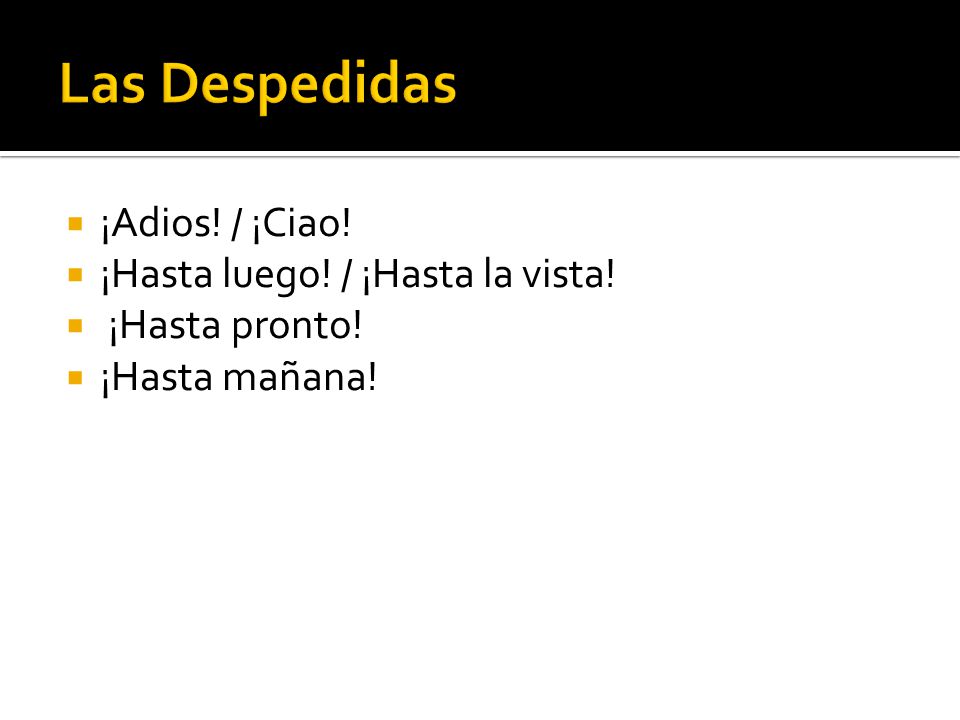 Las Despedidas

- ¡Adios! / ¡Ciao!
- ¡Hasta luego! / ¡Hasta la vista!
- ¡Hasta pronto!
- ¡Hasta mañana!